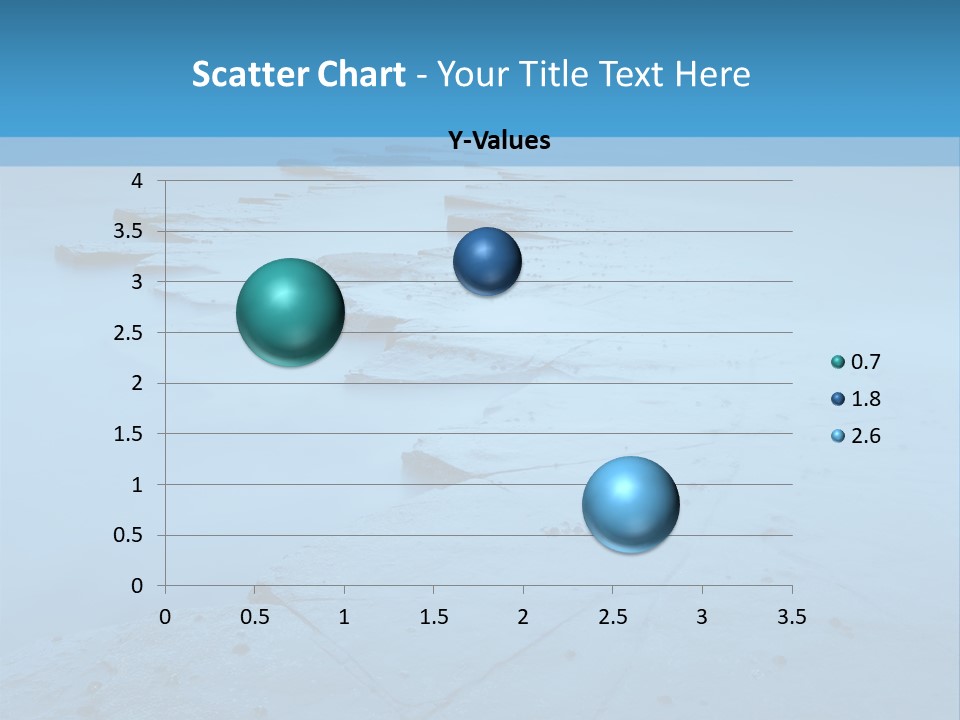 Scatter Chart - Your Title Text Here

Y-Values

4
3.5
3
2.5
2
1.5
1
0.5
0

0 0.5 1 1.5 2 2.5 3 3.5

0.7
1.8
2.6